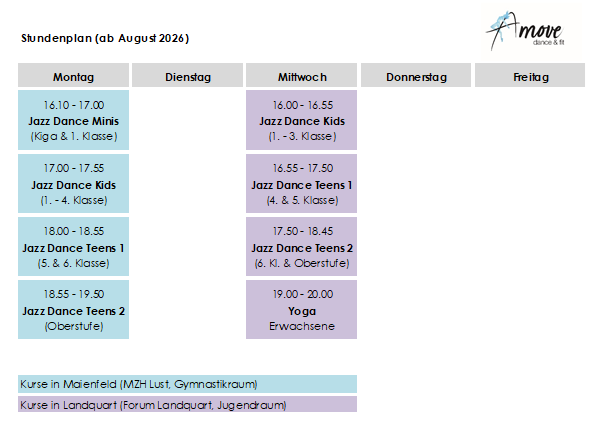 Stundenplan (ab August 2026)

Amove dance & fit

| Montag | Dienstag | Mittwoch | Donnerstag | Freitag |
|---|---|---|---|---|
| 16.10 - 17.00 **Jazz Dance Minis** (Kiga & 1. Klasse) | | 16.00 - 16.55 **Jazz Dance Kids** (1. - 3. Klasse) | | |
| 17.00 - 17.55 **Jazz Dance Kids** (1. - 4. Klasse) | | 16.55 - 17.50 **Jazz Dance Teens 1** (4. & 5. Klasse) | | |
| 18.00 - 18.55 **Jazz Dance Teens 1** (5. & 6. Klasse) | | 17.50 - 18.45 **Jazz Dance Teens 2** (6. Kl. & Oberstufe) | | |
| 18.55 - 19.50 **Jazz Dance Teens 2** (Oberstufe) | | 19.00 - 20.00 **Yoga** Erwachsene | | |

Kurse in Maienfeld (MZH Lust, Gymnastikraum)

Kurse in Landquart (Forum Landquart, Jugendraum)